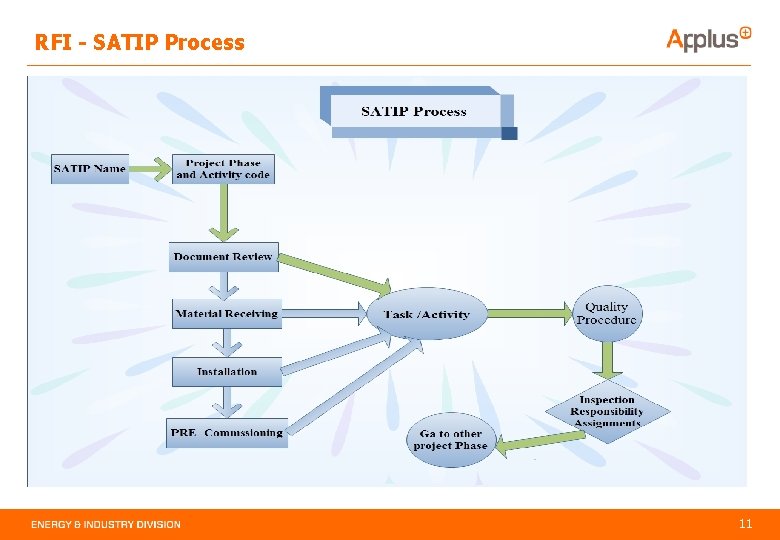 RFI - SATIP Process

Applus

SATIP Process

SATIP Name

Project Phase and Activity code

Document Review

Material Receiving

Installation

PRE Commissioning

Task /Activity

Quality Procedure

Inspection Responsibility Assignments

Go to other project Phase

ENERGY & INDUSTRY DIVISION

11